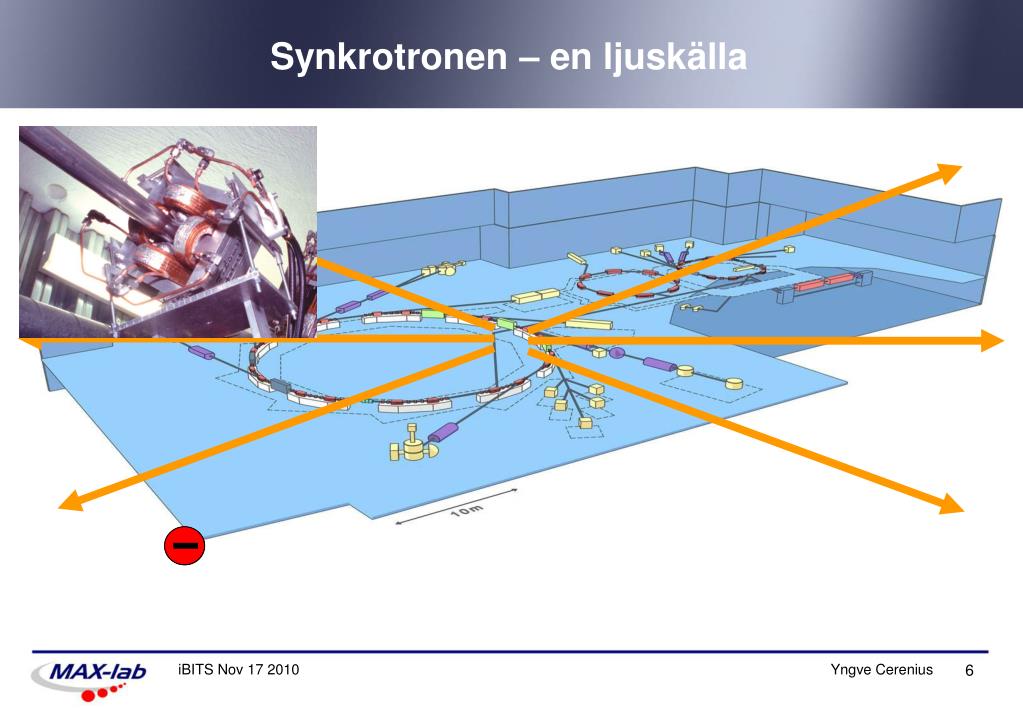 Synkrotronen – en ljuskälla

10m

MAX-lab

iBITS Nov 17 2010

Yngve Cerenius

6